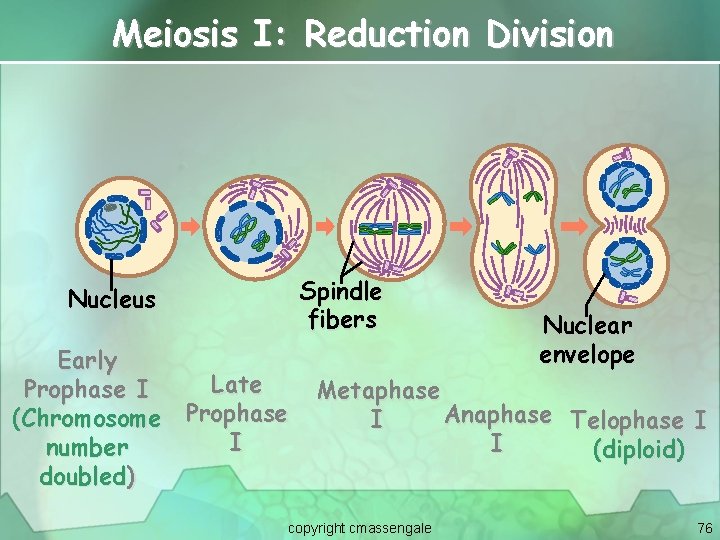 Meiosis I: Reduction Division

Nucleus

Spindle fibers

Nuclear envelope

Early Prophase I (Chromosome number doubled)

Late Prophase I

Metaphase I

Anaphase I

Telophase I (diploid)

copyright cmassengale

76